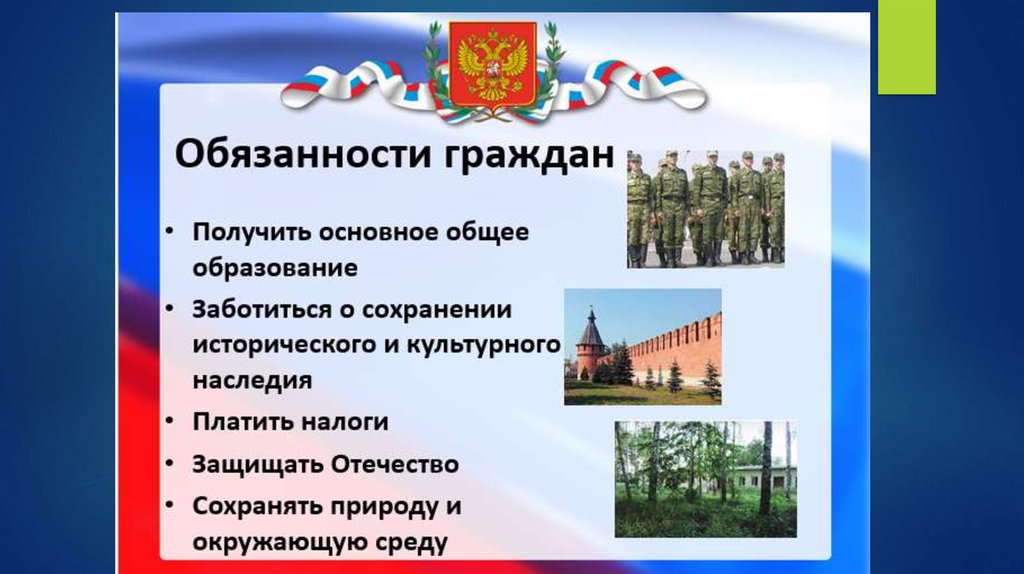 Обязанности граждан

• Получить основное общее образование
• Заботиться о сохранении исторического и культурного наследия
• Платить налоги
• Защищать Отечество
• Сохранять природу и окружающую среду